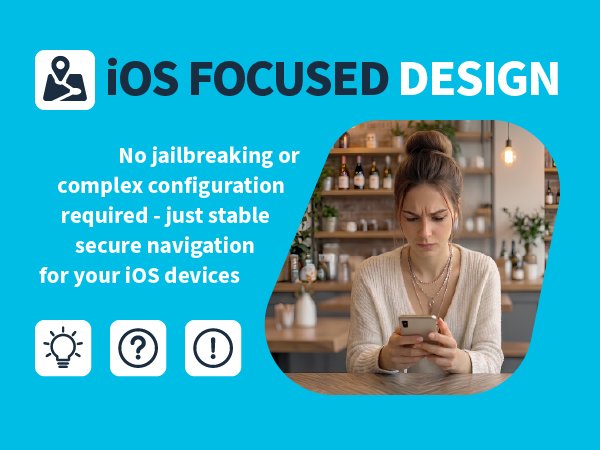 iOS FOCUSED DESIGN

No jailbreaking or complex configuration required - just stable secure navigation for your iOS devices